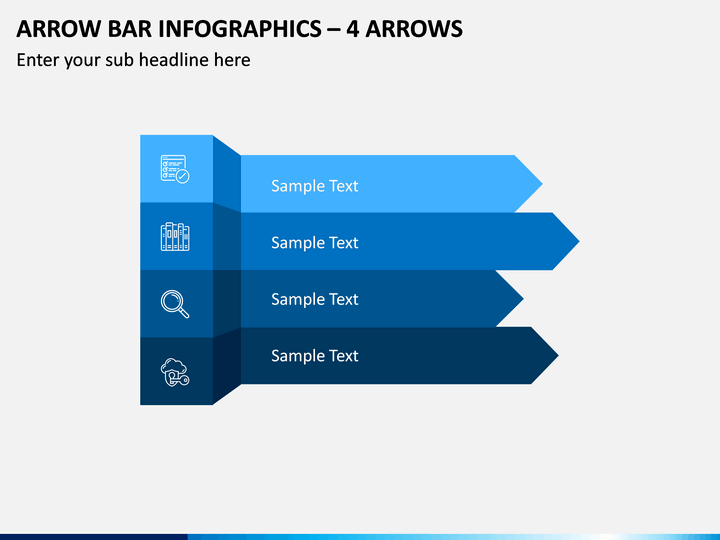 ARROW BAR INFOGRAPHICS – 4 ARROWS
Enter your sub headline here

Sample Text

Sample Text

Sample Text

Sample Text